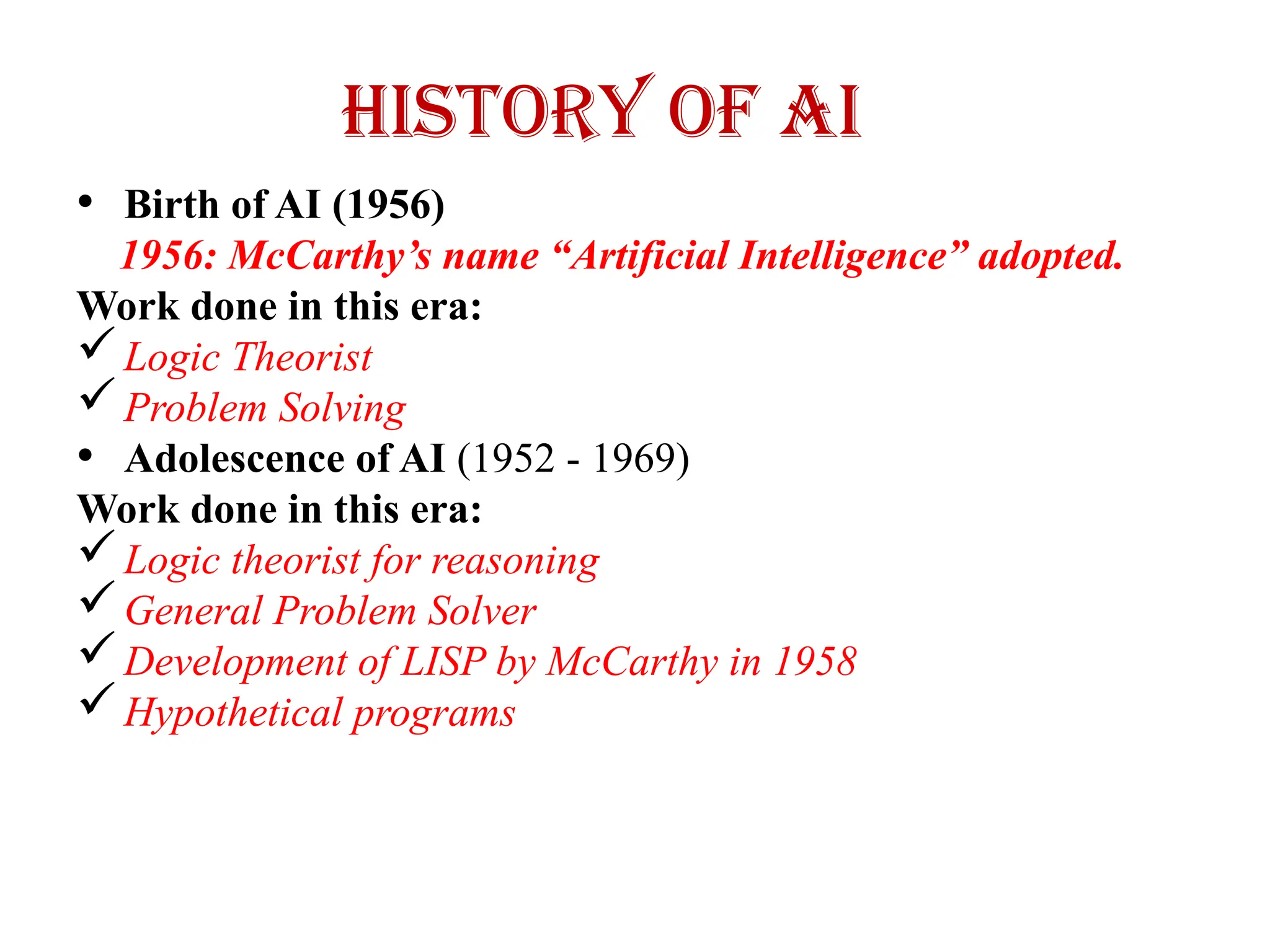 HISTORY OF AI

• Birth of AI (1956)

1956: McCarthy's name "Artificial Intelligence" adopted.

Work done in this era:

✓ Logic Theorist

✓ Problem Solving

• Adolescence of AI (1952 - 1969)

Work done in this era:

✓ Logic theorist for reasoning

✓ General Problem Solver

✓ Development of LISP by McCarthy in 1958

✓ Hypothetical programs